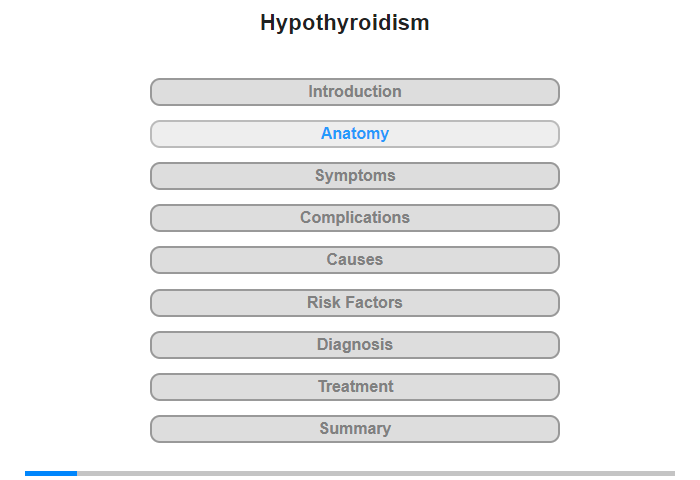 Hypothyroidism

Introduction

Anatomy

Symptoms

Complications

Causes

Risk Factors

Diagnosis

Treatment

Summary